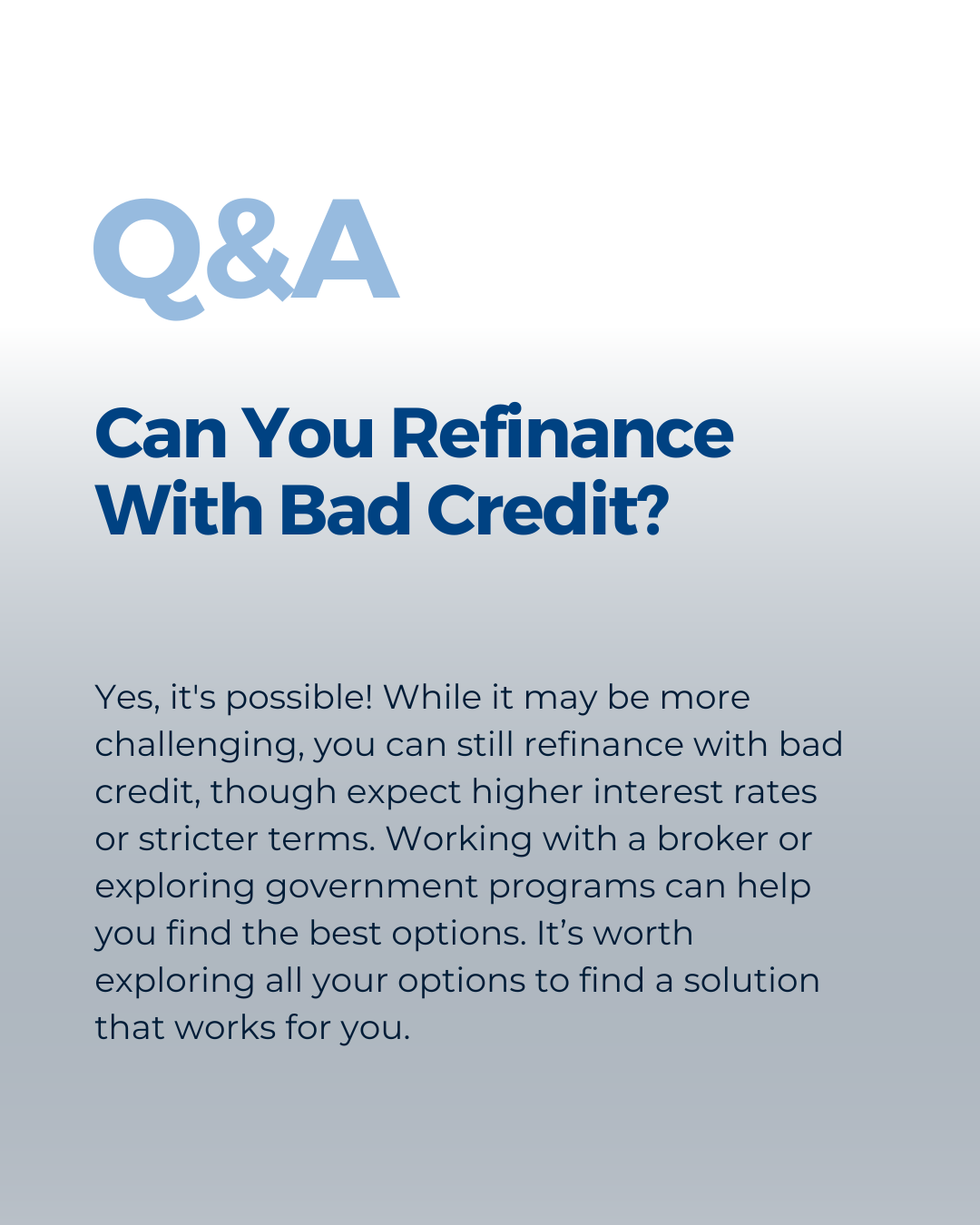 Q&A

Can You Refinance With Bad Credit?

Yes, it's possible! While it may be more challenging, you can still refinance with bad credit, though expect higher interest rates or stricter terms. Working with a broker or exploring government programs can help you find the best options. It’s worth exploring all your options to find a solution that works for you.